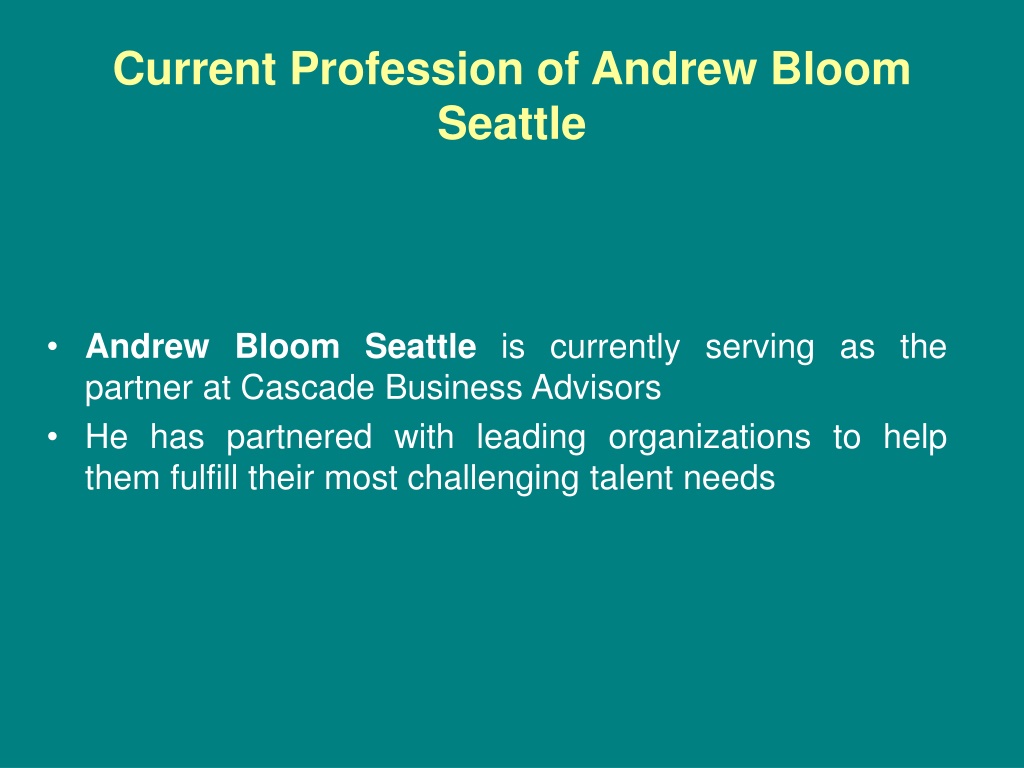 Current Profession of Andrew Bloom Seattle

• Andrew Bloom Seattle is currently serving as the partner at Cascade Business Advisors
• He has partnered with leading organizations to help them fulfill their most challenging talent needs